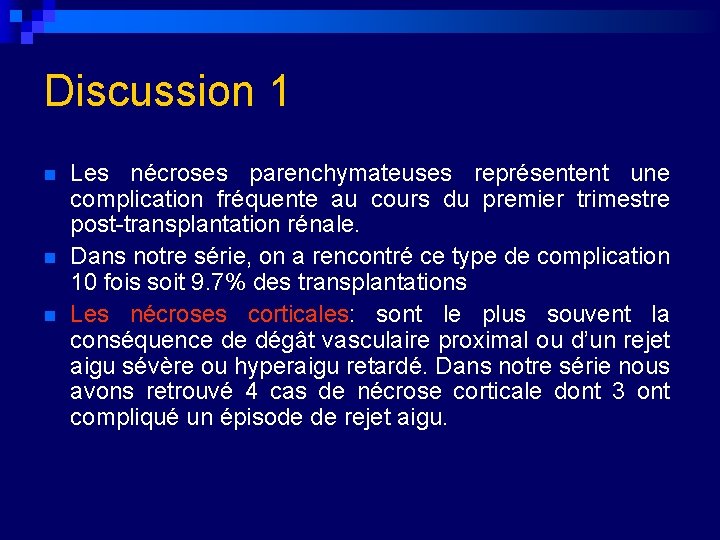 Discussion 1

Les nécroses parenchymateuses représentent une complication fréquente au cours du premier trimestre post-transplantation rénale.

Dans notre série, on a rencontré ce type de complication 10 fois soit 9.7% des transplantations

Les nécroses corticales: sont le plus souvent la conséquence de dégât vasculaire proximal ou d'un rejet aigu sévère ou hyperaigu retardé. Dans notre série nous avons retrouvé 4 cas de nécrose corticale dont 3 ont compliqué un épisode de rejet aigu.